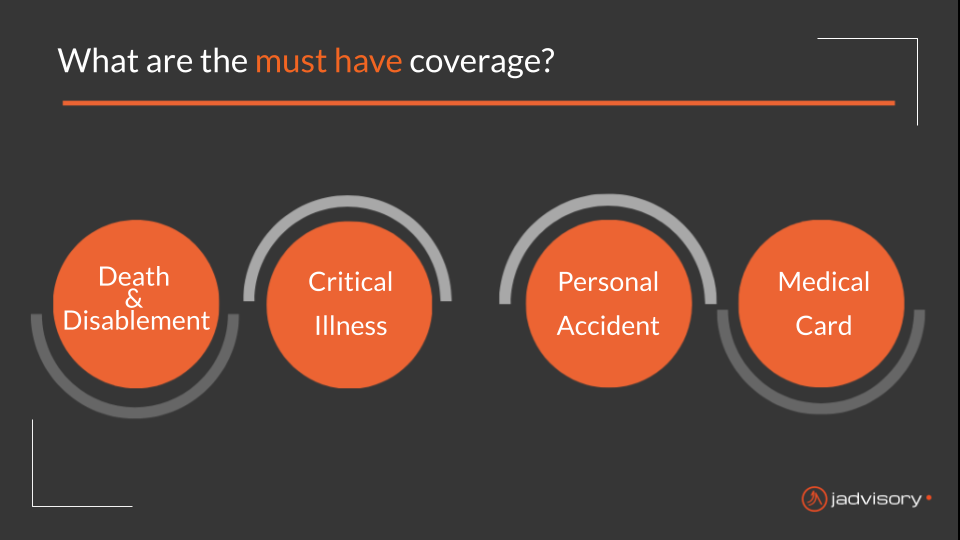 What are the must have coverage?

Death & Disablement

Critical Illness

Personal Accident

Medical Card

jadvisory